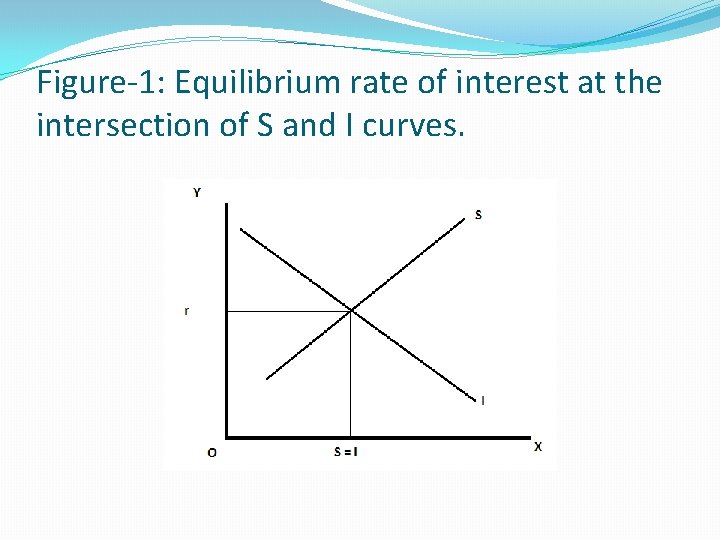 Figure-1: Equilibrium rate of interest at the intersection of S and I curves.

Y

S

r

I

O

S = I

X